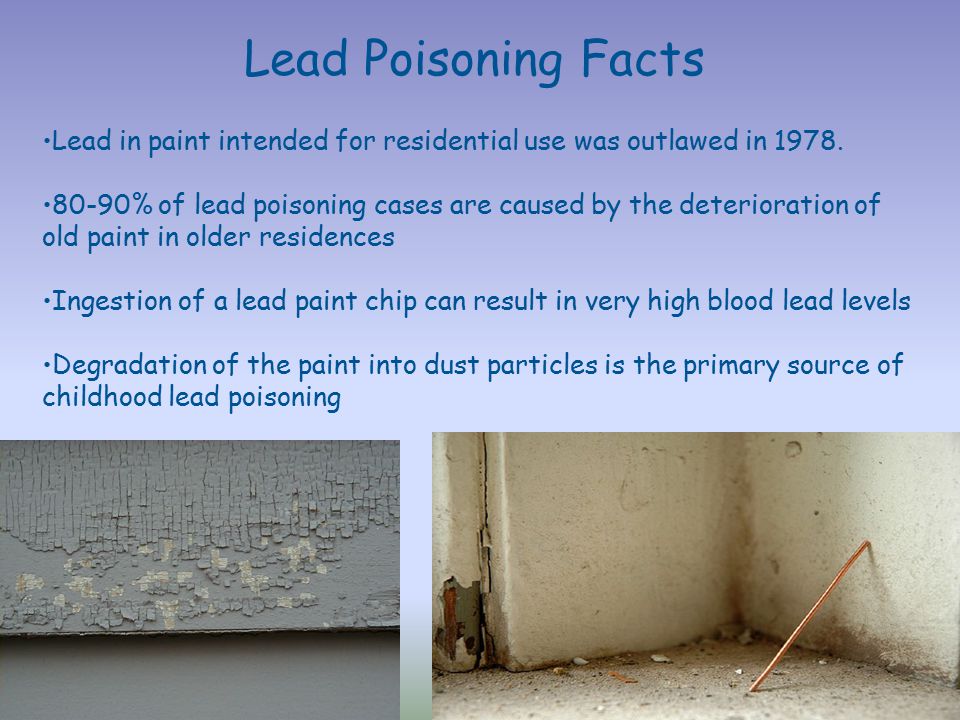 Lead Poisoning Facts

•Lead in paint intended for residential use was outlawed in 1978.

•80-90% of lead poisoning cases are caused by the deterioration of old paint in older residences

•Ingestion of a lead paint chip can result in very high blood lead levels

•Degradation of the paint into dust particles is the primary source of childhood lead poisoning